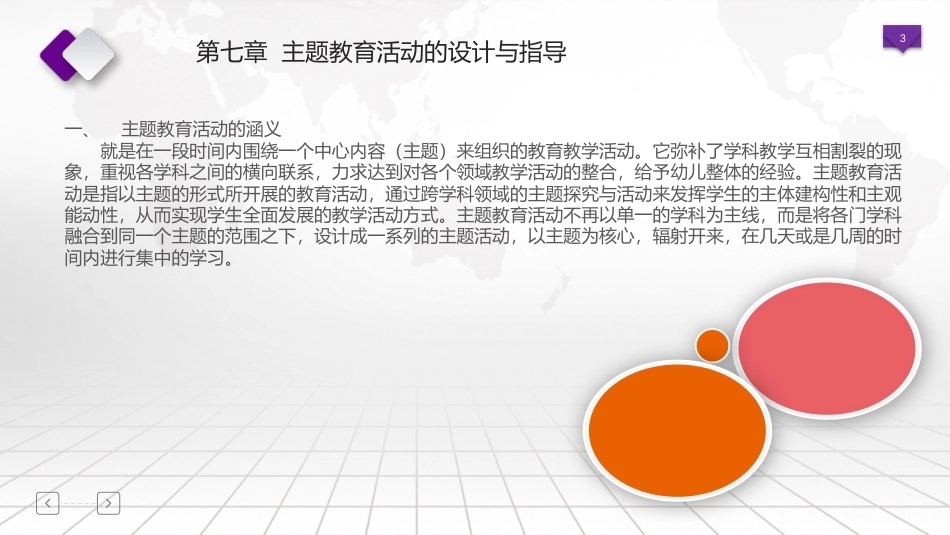 第七章 主题教育活动的设计与指导

3

一、 主题教育活动的涵义

就是在一段时间内围绕一个中心内容（主题）来组织的教育教学活动。它弥补了学科教学互相割裂的现象，重视各学科之间的横向联系，力求达到对各个领域教学活动的整合，给予幼儿整体的经验。主题教育活动是指以主题的形式所开展的教育活动，通过跨学科领域的主题探究与活动来发挥学生的主体建构性和主观能动性，从而实现学生全面发展的教学活动方式。主题教育活动不再以单一的学科为主线，而是将各门学科融合到同一个主题的范围之下，设计成一系列的主题活动，以主题为核心，辐射开来，在几天或是几周的时间内进行集中的学习。